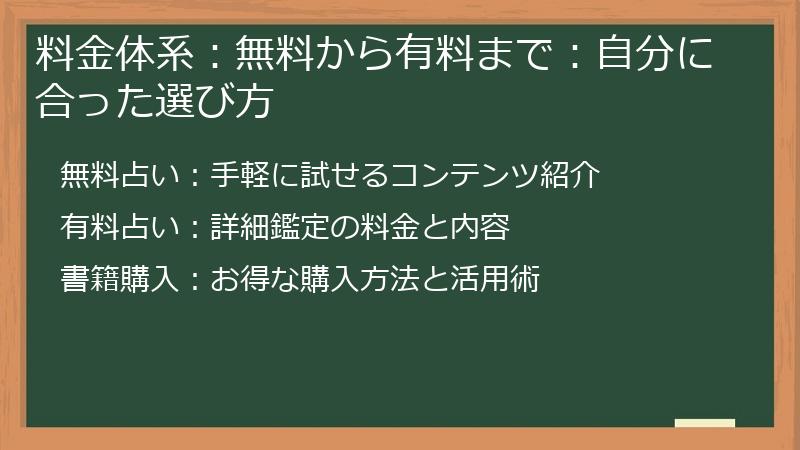 料金体系：無料から有料まで：自分に合った選び方

無料占い：手軽に試せるコンテンツ紹介

有料占い：詳細鑑定の料金と内容

書籍購入：お得な購入方法と活用術